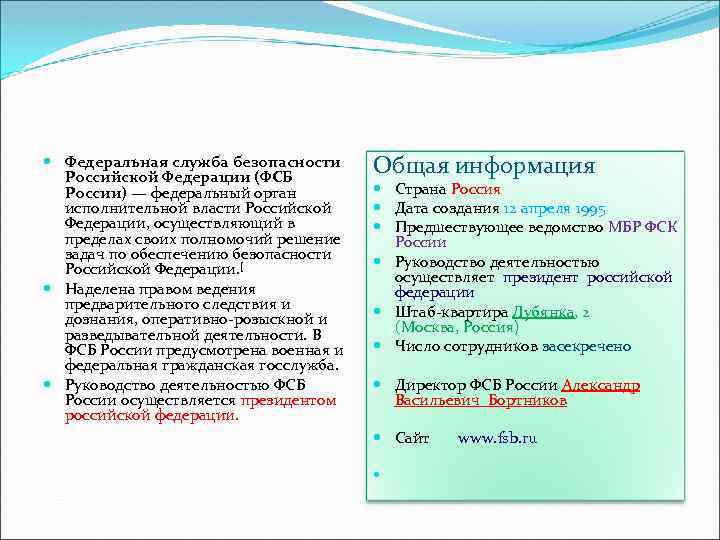 Федеральная служба безопасности Российской Федерации (ФСБ России) — федеральный орган исполнительной власти Российской Федерации, осуществляющий в пределах своих полномочий решение задач по обеспечению безопасности Российской Федерации.[

Наделена правом ведения предварительного следствия и дознания, оперативно-розыскной и разведывательной деятельности. В ФСБ России предусмотрена военная и федеральная гражданская госслужба.

Руководство деятельностью ФСБ России осуществляется президентом российской федерации.

Общая информация

Страна Россия

Дата создания 12 апреля 1995

Предшествующее ведомство МБР ФСК России

Руководство деятельностью осуществляет президент российской федерации

Штаб-квартира Лубянка, 2 (Москва, Россия)

Число сотрудников засекречено

Директор ФСБ России Александр Васильевич Бортников

Сайт www.fsb.ru